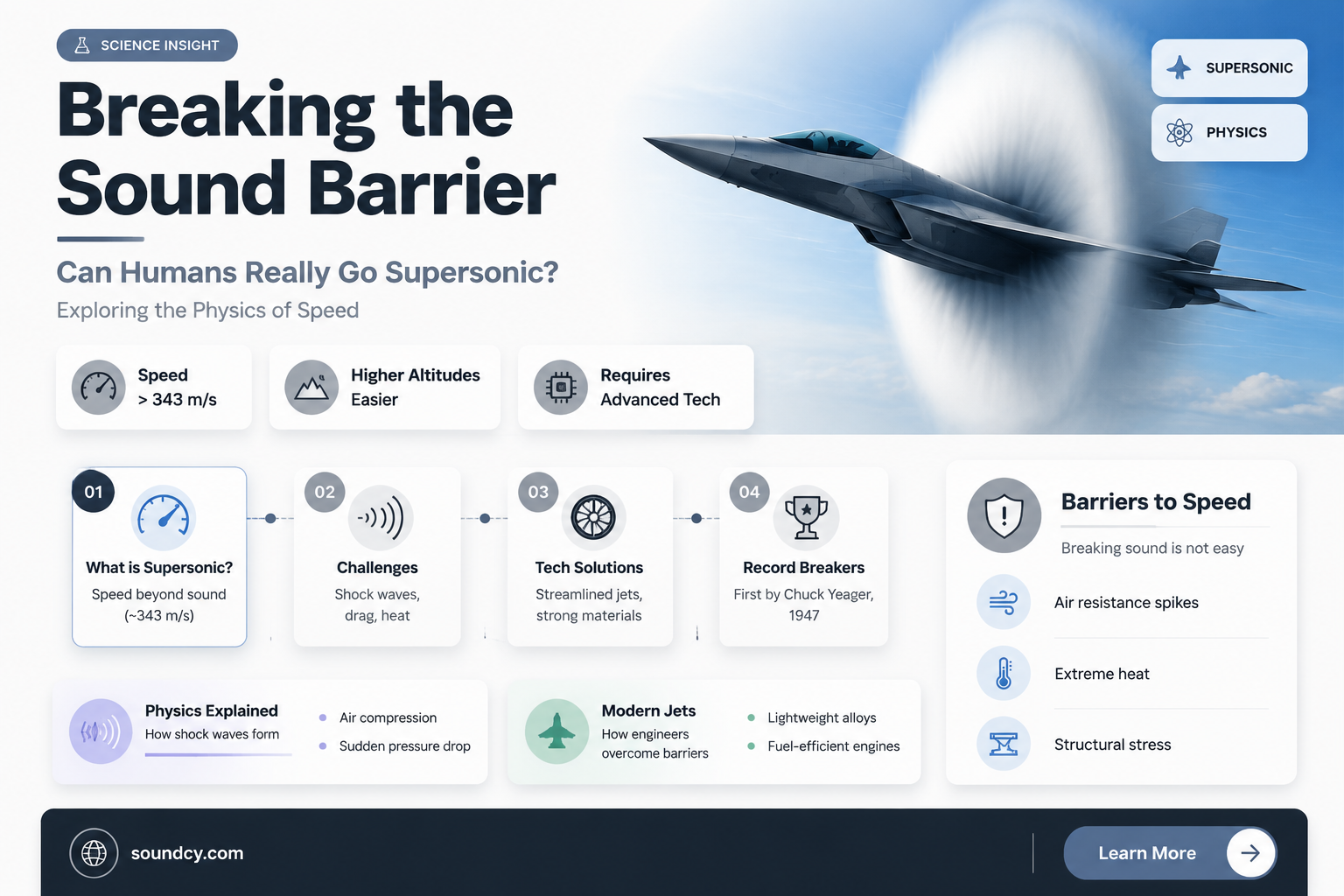 SCIENCE INSIGHT

Breaking the Sound Barrier

Can Humans Really Go Supersonic?

Exploring the Physics of Speed

SUPERSONIC

PHYSICS

Speed > 343 m/s

Higher Altitudes Easier

Requires Advanced Tech

01
What is Supersonic?
Speed beyond sound (~343 m/s)

02
Challenges
Shock waves, drag, heat

03
Tech Solutions
Streamlined jets, strong materials

04
Record Breakers
First by Chuck Yeager, 1947

Barriers to Speed
Breaking sound is not easy

Air resistance spikes

Extreme heat

Structural stress

Physics Explained
How shock waves form

Air compression
Sudden pressure drop

Modern Jets
How engineers overcome barriers

Lightweight alloys
Fuel-efficient engines

soundcy.com

Learn More